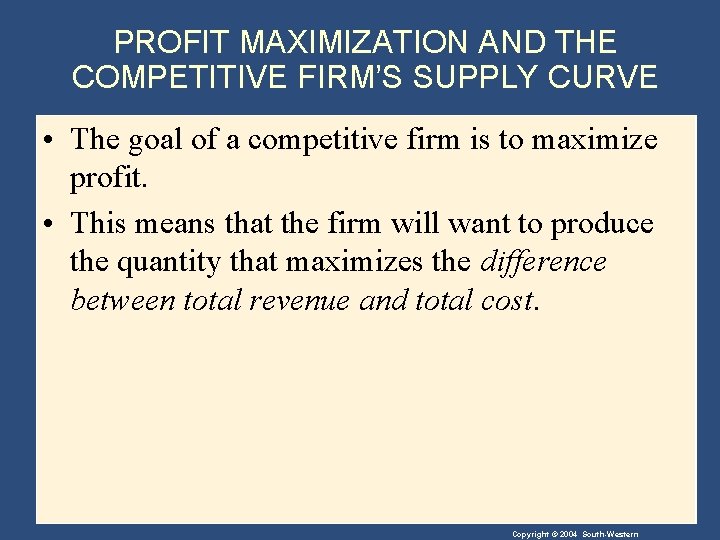 PROFIT MAXIMIZATION AND THE COMPETITIVE FIRM'S SUPPLY CURVE

• The goal of a competitive firm is to maximize profit.

• This means that the firm will want to produce the quantity that maximizes the difference between total revenue and total cost.

Copyright © 2004 South-Western